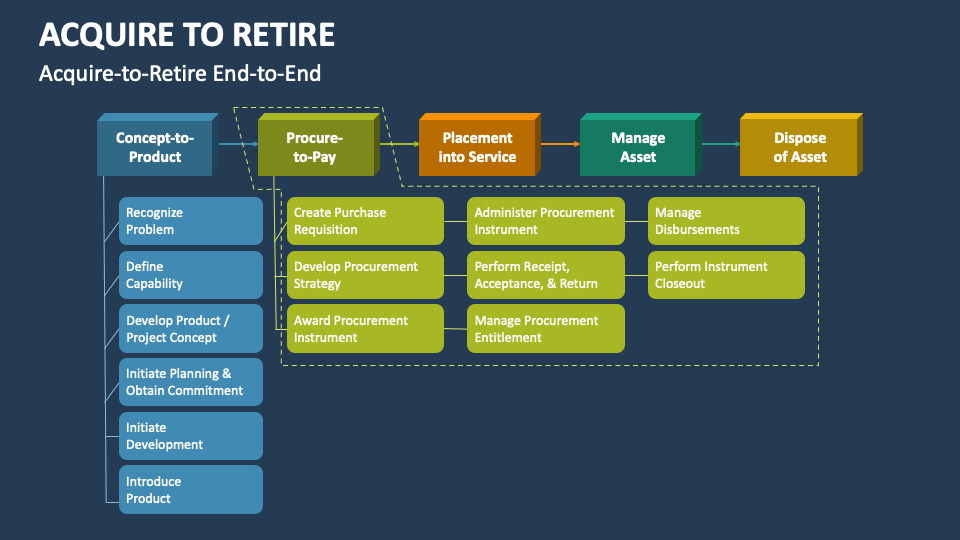 ACQUIRE TO RETIRE

Acquire-to-Retire End-to-End

Concept-to-Product

Procure-to-Pay

Placement into Service

Manage Asset

Dispose of Asset

Recognize Problem

Define Capability

Develop Product / Project Concept

Initiate Planning & Obtain Commitment

Initiate Development

Introduce Product

Create Purchase Requisition

Develop Procurement Strategy

Award Procurement Instrument

Administer Procurement Instrument

Perform Receipt, Acceptance, & Return

Manage Procurement Entitlement

Manage Disbursements

Perform Instrument Closeout